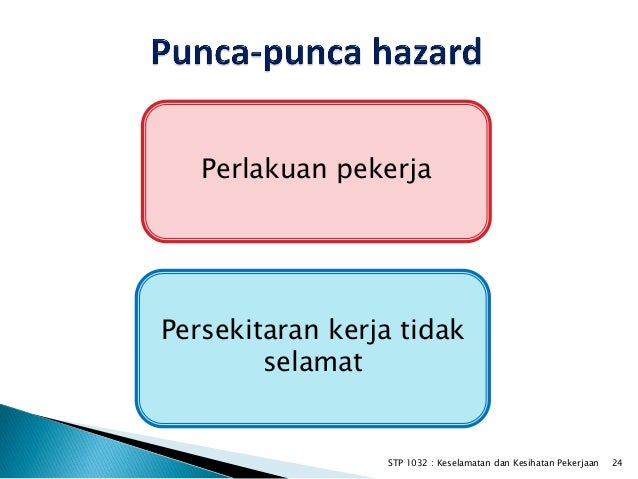 Punca-punca hazard

Perlakuan pekerja

Persekitaran kerja tidak selamat

STP 1032 : Keselamatan dan Kesihatan Pekerjaan 24